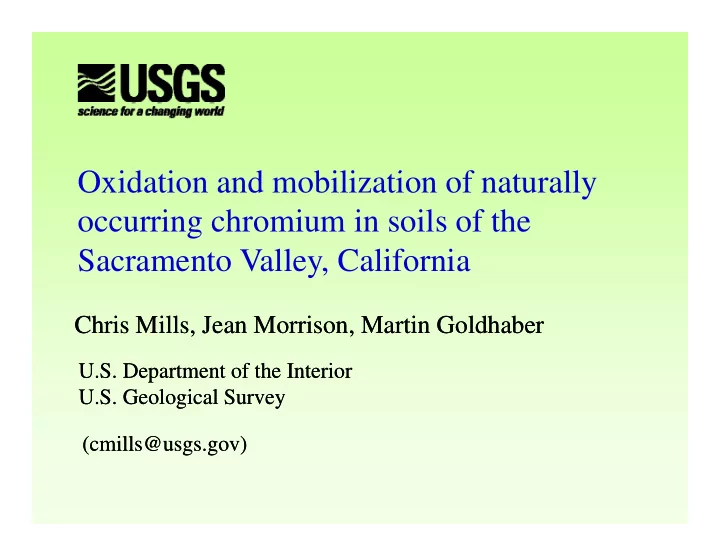 USGS
science for a changing world

Oxidation and mobilization of naturally occurring chromium in soils of the Sacramento Valley, California

Chris Mills, Jean Morrison, Martin Goldhaber

U.S. Department of the Interior
U.S. Geological Survey

(cmills@usgs.gov)